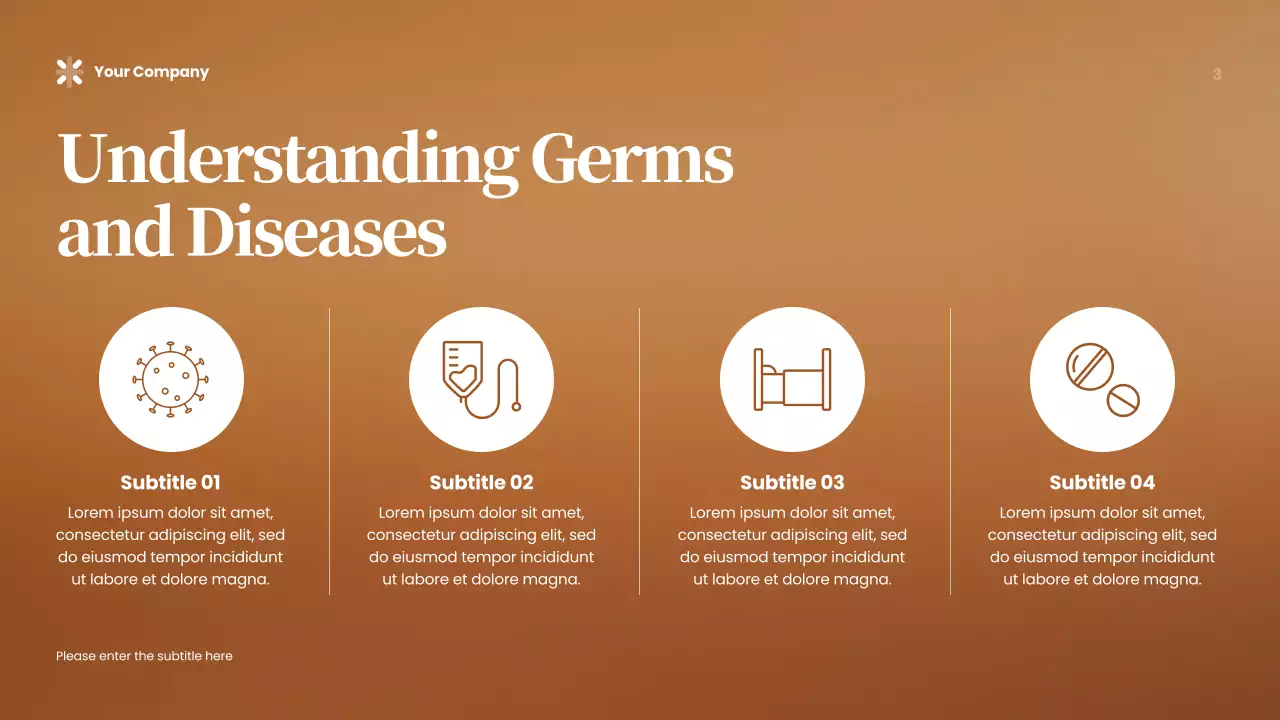 Your Company

3

Understanding Germs and Diseases

Subtitle 01
Lorem ipsum dolor sit amet, consectetur adipiscing elit, sed do eiusmod tempor incididunt ut labore et dolore magna.

Subtitle 02
Lorem ipsum dolor sit amet, consectetur adipiscing elit, sed do eiusmod tempor incididunt ut labore et dolore magna.

Subtitle 03
Lorem ipsum dolor sit amet, consectetur adipiscing elit, sed do eiusmod tempor incididunt ut labore et dolore magna.

Subtitle 04
Lorem ipsum dolor sit amet, consectetur adipiscing elit, sed do eiusmod tempor incididunt ut labore et dolore magna.

Please enter the subtitle here